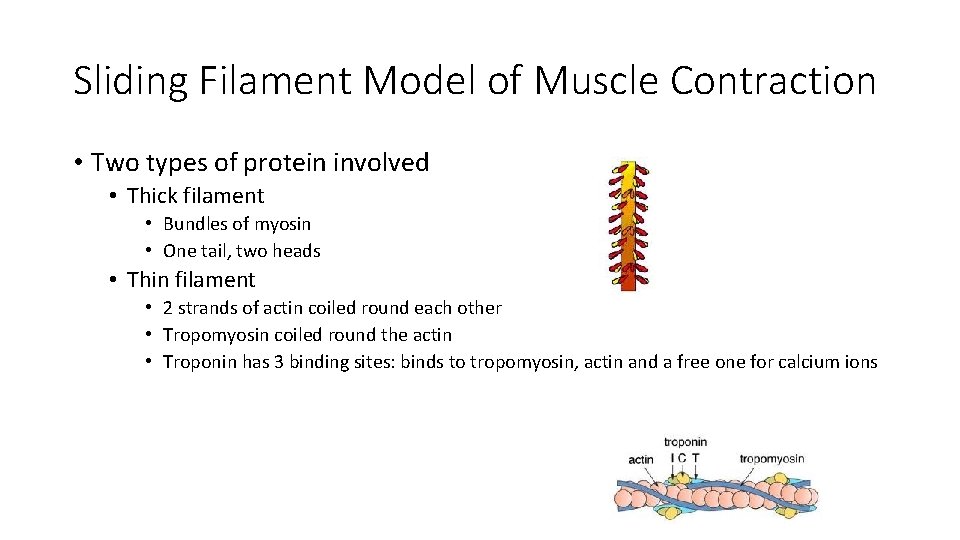 Sliding Filament Model of Muscle Contraction

• Two types of protein involved
  • Thick filament
    • Bundles of myosin
    • One tail, two heads
  • Thin filament
    • 2 strands of actin coiled round each other
    • Tropomyosin coiled round the actin
    • Troponin has 3 binding sites: binds to tropomyosin, actin and a free one for calcium ions

troponin
actin I C T tropomyosin